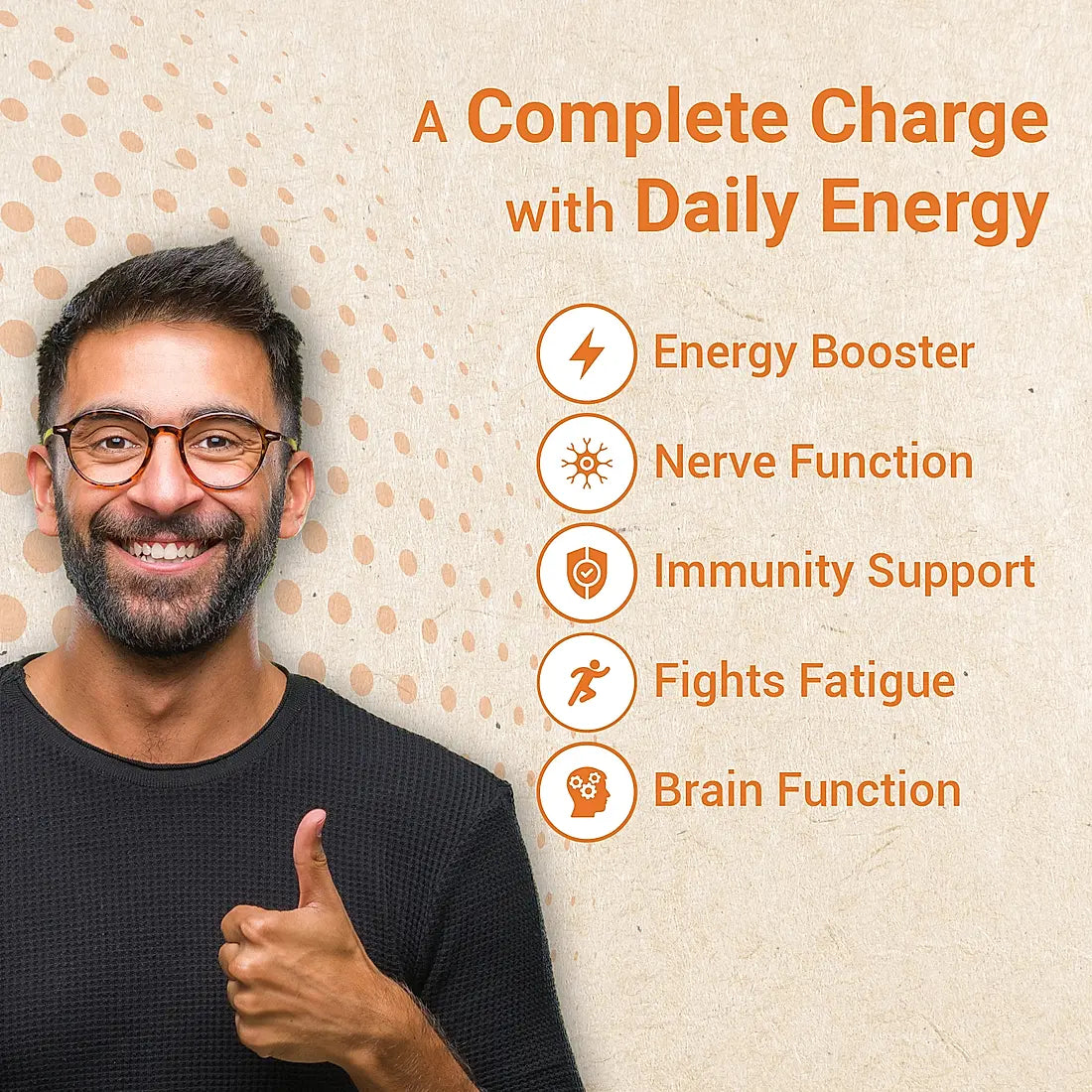 A Complete Charge with Daily Energy

Energy Booster

Nerve Function

Immunity Support

Fights Fatigue

Brain Function